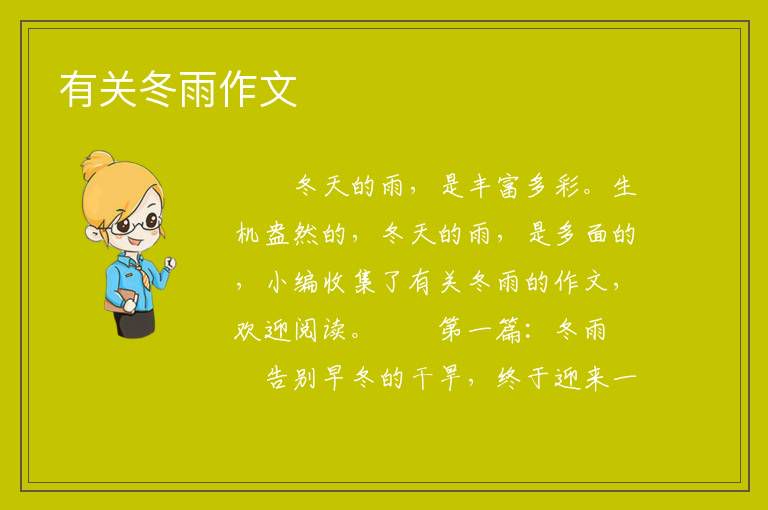 有关冬雨作文

冬天的雨，是丰富多彩。生机盎然的，冬天的雨，是多面的，小编收集了有关冬雨的作文，欢迎阅读。 第一篇：冬雨

告别早冬的干旱，终于迎来一